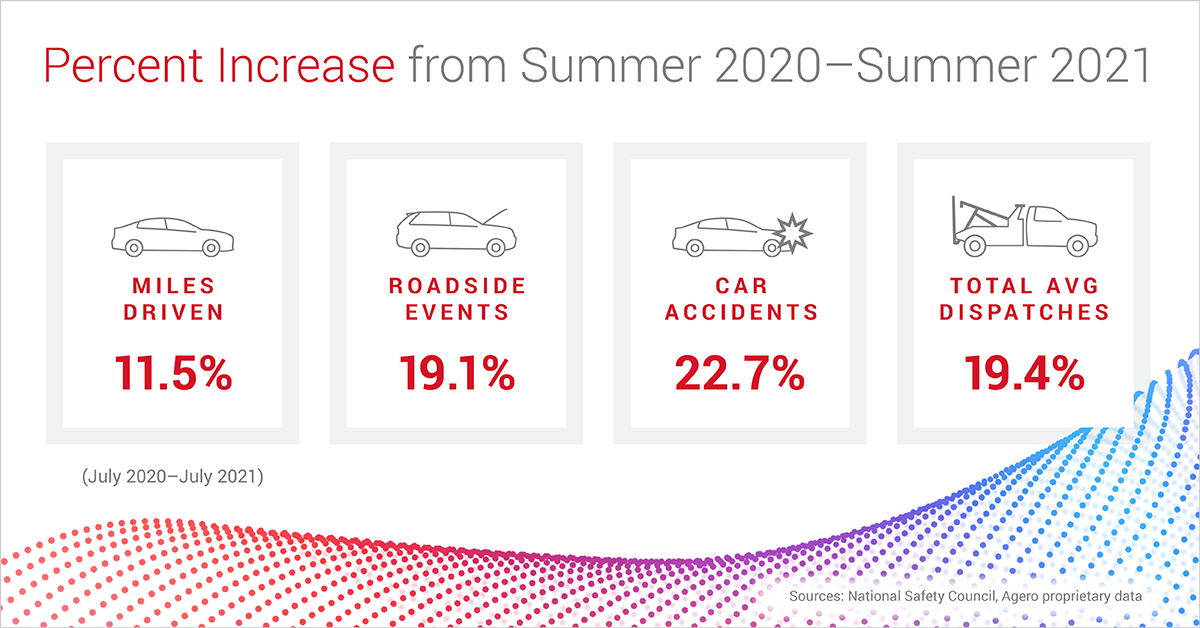 Percent Increase from Summer 2020–Summer 2021

MILES DRIVEN
11.5%

(July 2020–July 2021)

ROADSIDE EVENTS
19.1%

CAR ACCIDENTS
22.7%

TOTAL AVG DISPATCHES
19.4%

Sources: National Safety Council, Agero proprietary data